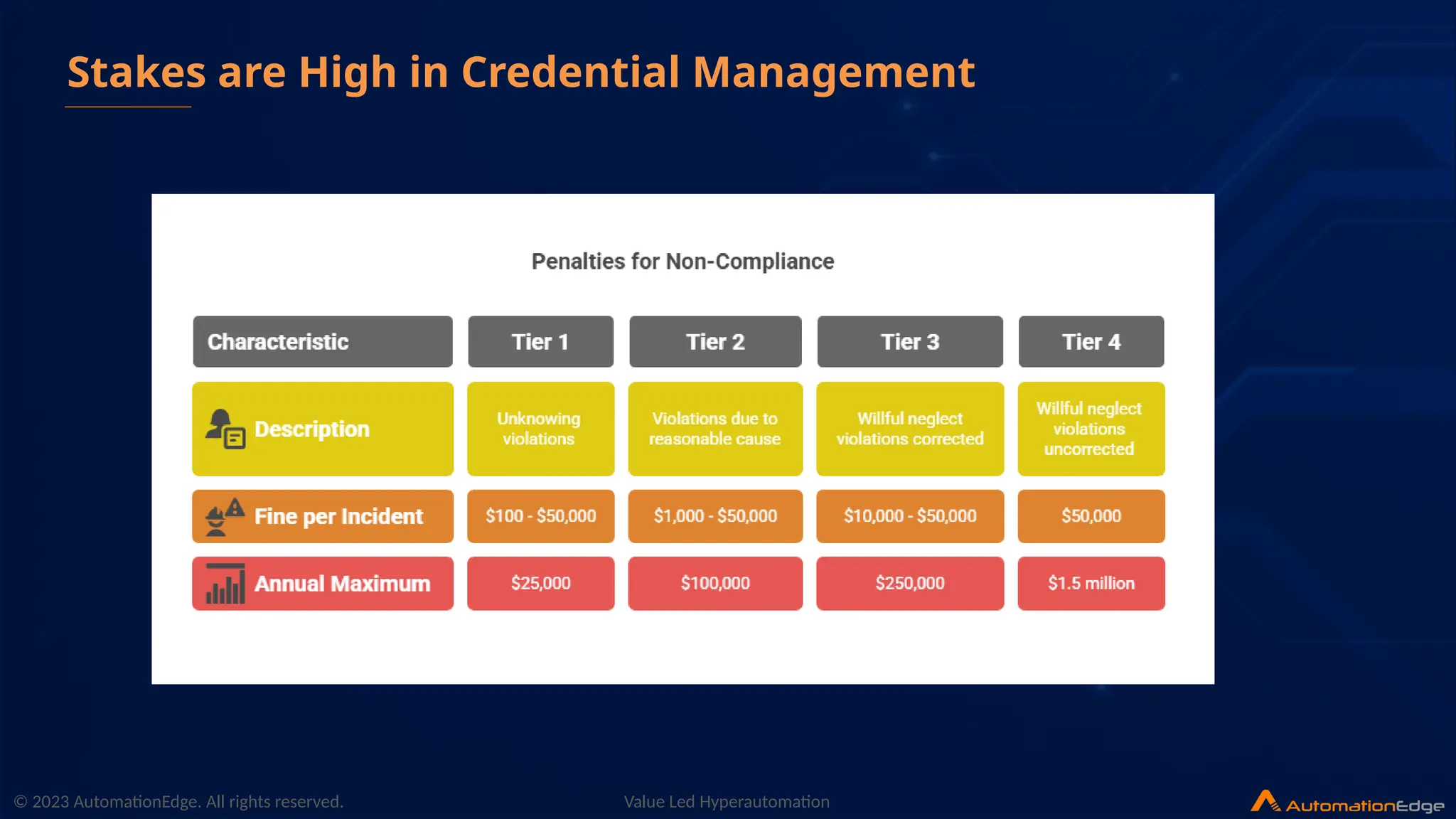 Stakes are High in Credential Management

Penalties for Non-Compliance

| Characteristic | Tier 1 | Tier 2 | Tier 3 | Tier 4 |
|---|---|---|---|---|
| Description | Unknowing violations | Violations due to reasonable cause | Willful neglect violations corrected | Willful neglect violations uncorrected |
| Fine per Incident | \$100 - \$50,000 | \$1,000 - \$50,000 | \$10,000 - \$50,000 | \$50,000 |
| Annual Maximum | \$25,000 | \$100,000 | \$250,000 | \$1.5 million |

© 2023 AutomationEdge. All rights reserved.

Value Led Hyperautomation

AutomationEdge